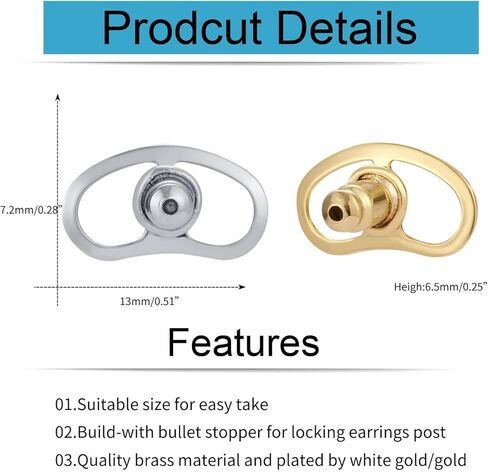 Prodcut Details

7.2mm/0.28"

13mm/0.51"

Heigh:6.5mm/0.25"

Features

01.Suitable size for easy take

02.Build-with bullet stopper for locking earrings post

03.Quality brass material and plated by white gold/gold